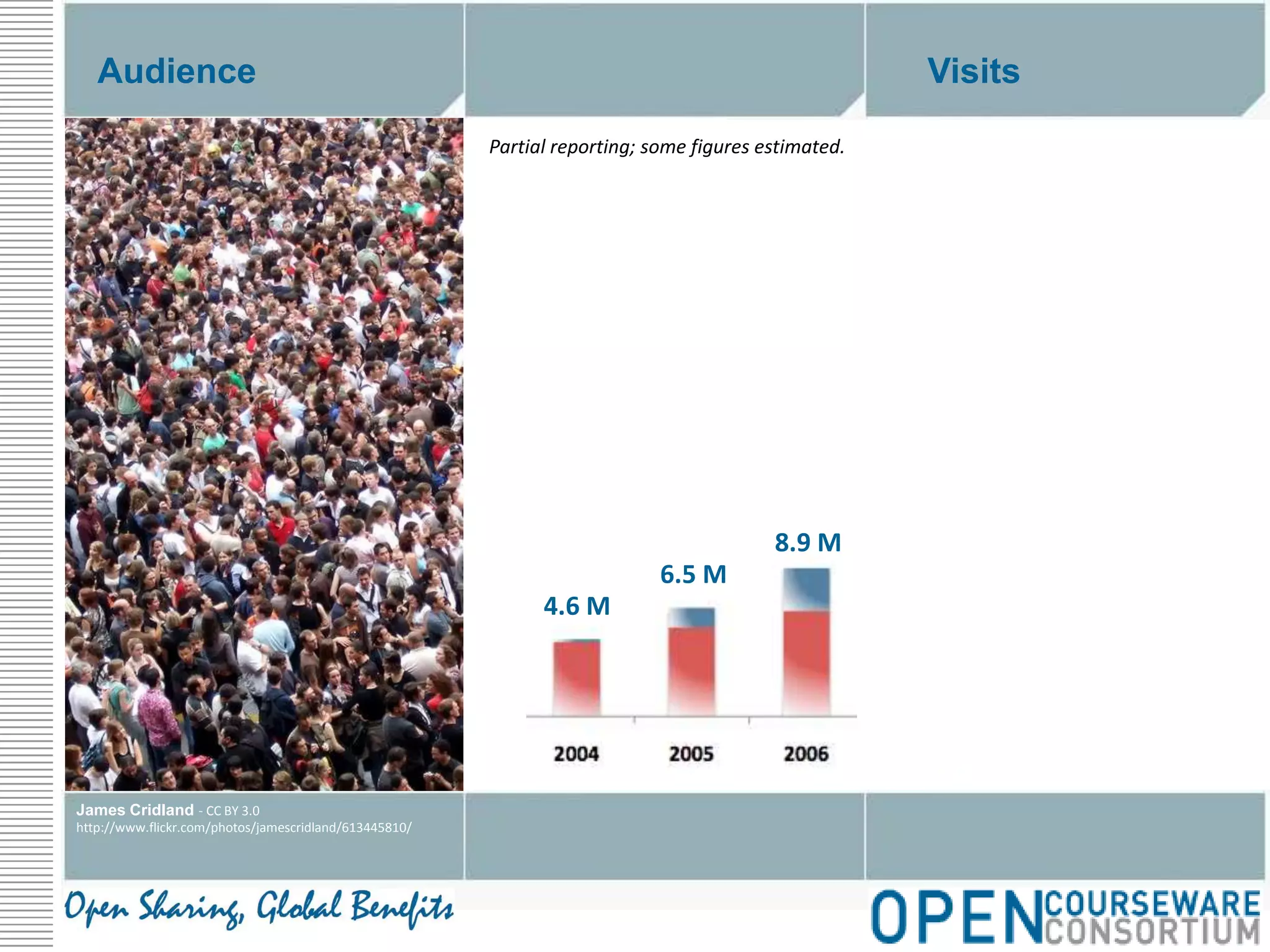 Audience

Visits

Partial reporting; some figures estimated.

4.6 M

6.5 M

8.9 M

2004

2005

2006

James Cridland - CC BY 3.0
http://www.flickr.com/photos/jamescridland/613445810/

Open Sharing, Global Benefits

OPEN COURSEWARE CONSORTIUM